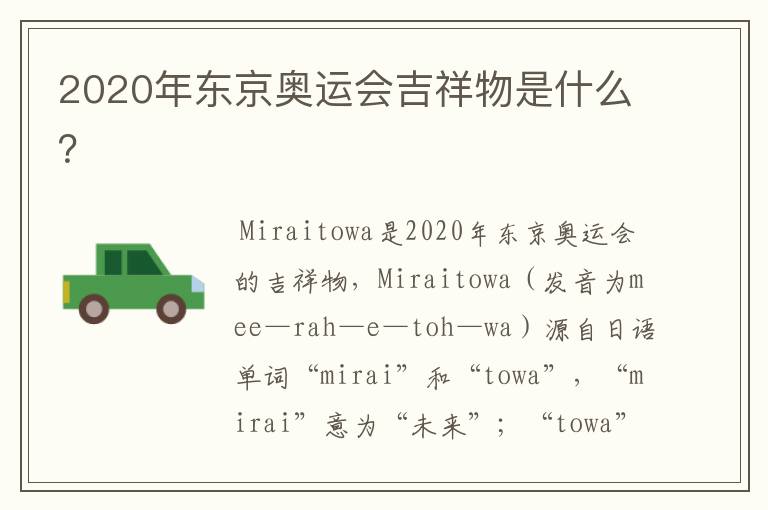 2020年东京奥运会吉祥物是什么?

Miraitowa是2020年东京奥运会的吉祥物，Miraitowa（发音为mee—rah—e—toh—wa）源自日语单词“mirai”和“towa”，“mirai”意为“未来”；“towa”